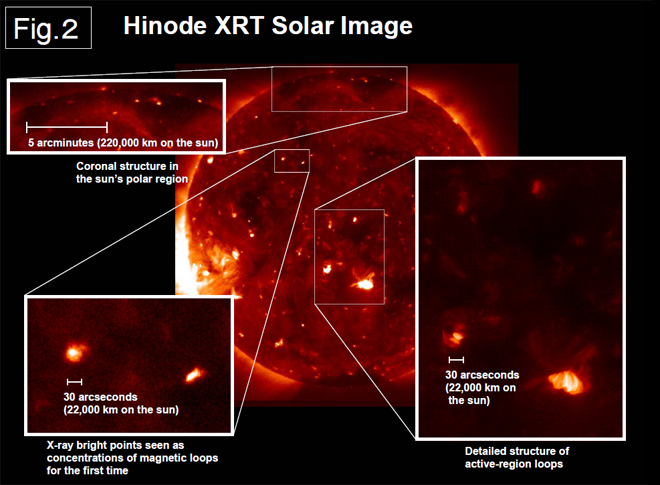 Fig.2

Hinode XRT Solar Image

5 arcminutes (220,000 km on the sun)

Coronal structure in the sun's polar region

30 arcseconds (22,000 km on the sun)

X-ray bright points seen as concentrations of magnetic loops for the first time

30 arcseconds (22,000 km on the sun)

Detailed structure of active-region loops